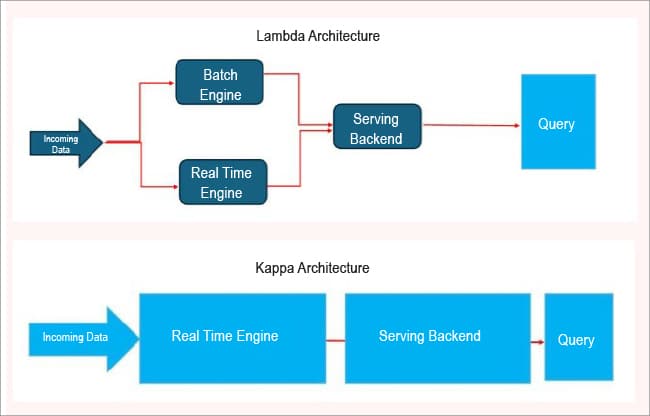 Lambda Architecture

Incoming Data

Batch Engine

Real Time Engine

Serving Backend

Query

Kappa Architecture

Incoming Data

Real Time Engine

Serving Backend

Query